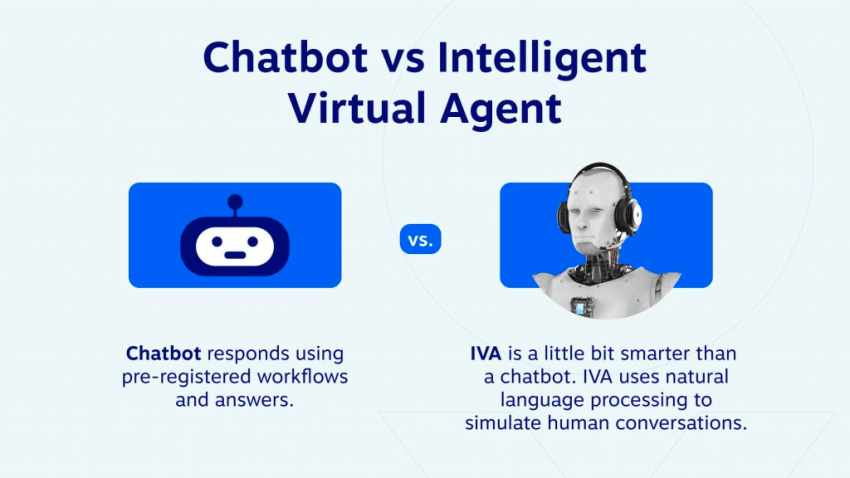 Chatbot vs Intelligent Virtual Agent

vs.

Chatbot responds using pre-registered workflows and answers.

IVA is a little bit smarter than a chatbot. IVA uses natural language processing to simulate human conversations.